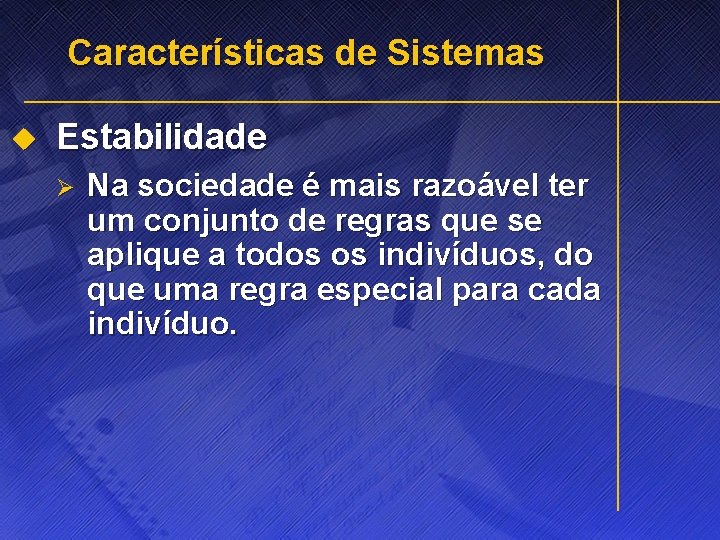 Características de Sistemas

Estabilidade

Na sociedade é mais razoável ter um conjunto de regras que se aplique a todos os indivíduos, do que uma regra especial para cada indivíduo.